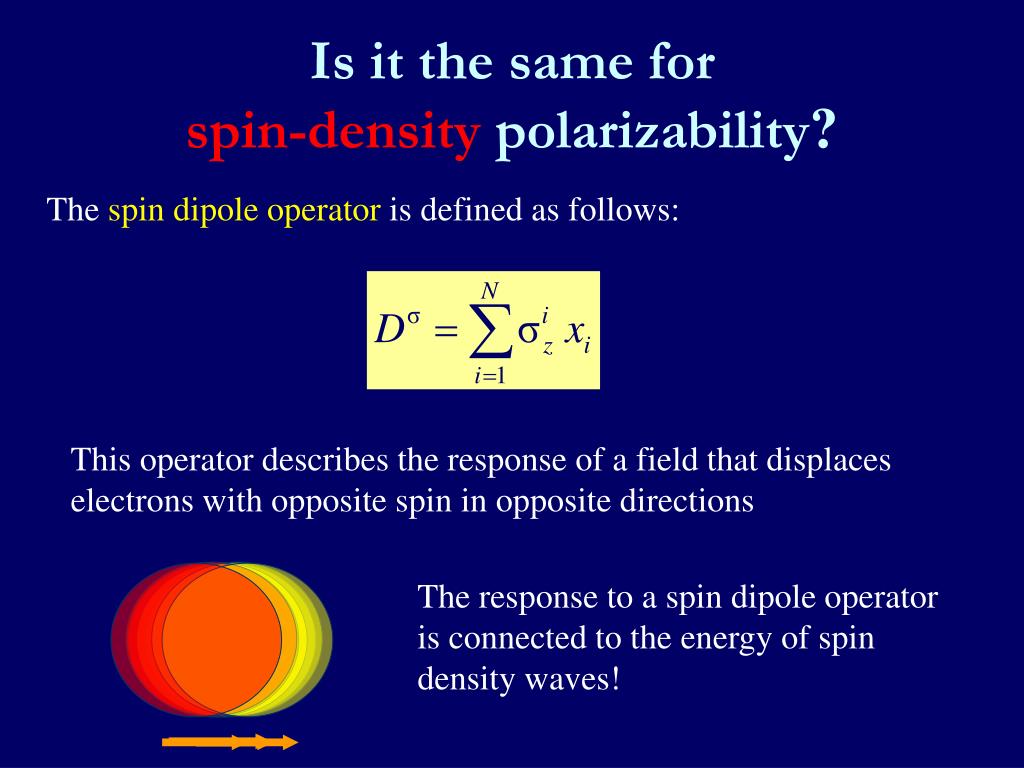 Is it the same for
spin-density polarizability?

The spin dipole operator is defined as follows:

$D^{\sigma} = \sum_{i=1}^{N} \sigma_z^i \, x_i$

This operator describes the response of a field that displaces electrons with opposite spin in opposite directions

The response to a spin dipole operator is connected to the energy of spin density waves!